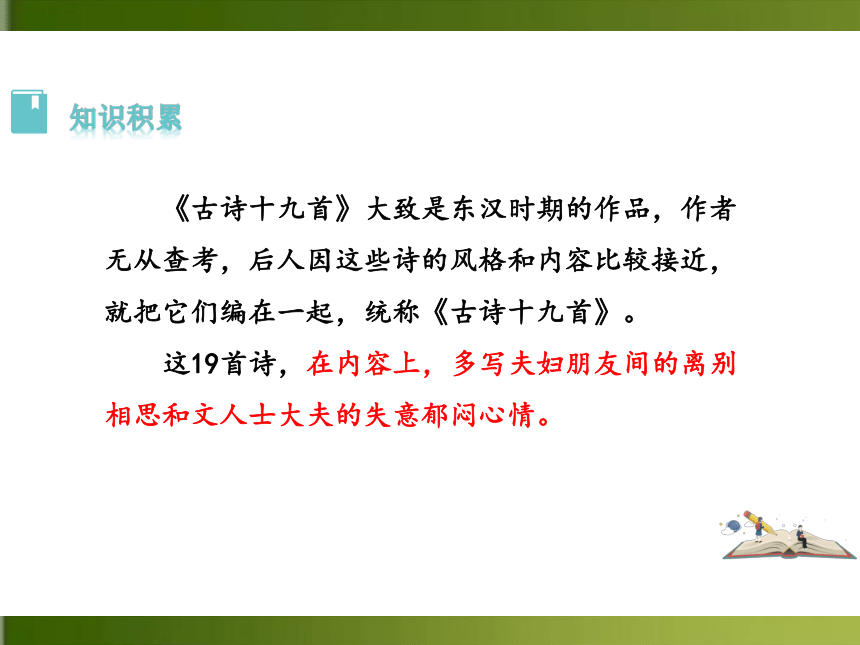 知识积累

《古诗十九首》大致是东汉时期的作品，作者无从查考，后人因这些诗的风格和内容比较接近，就把它们编在一起，统称《古诗十九首》。

这19首诗，在内容上，多写夫妇朋友间的离别相思和文人士大夫的失意郁闷心情。